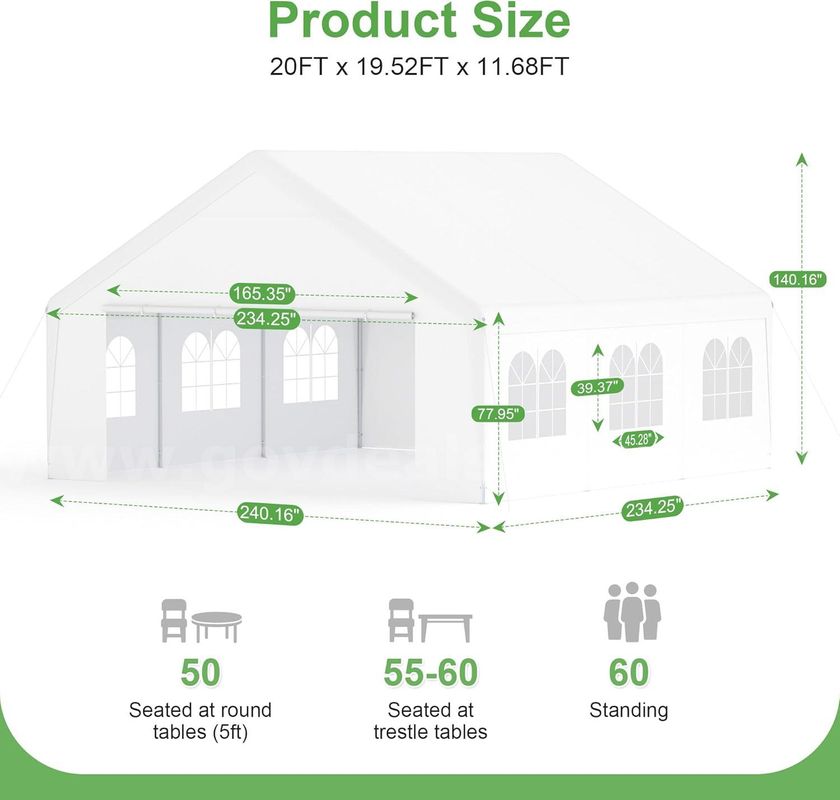 Product Size
20FT x 19.52FT x 11.68FT

165.35"
234.25"
140.16"
39.37"
77.95"
45.28"
240.16"
234.25"

50
Seated at round tables (5ft)

55-60
Seated at trestle tables

60
Standing